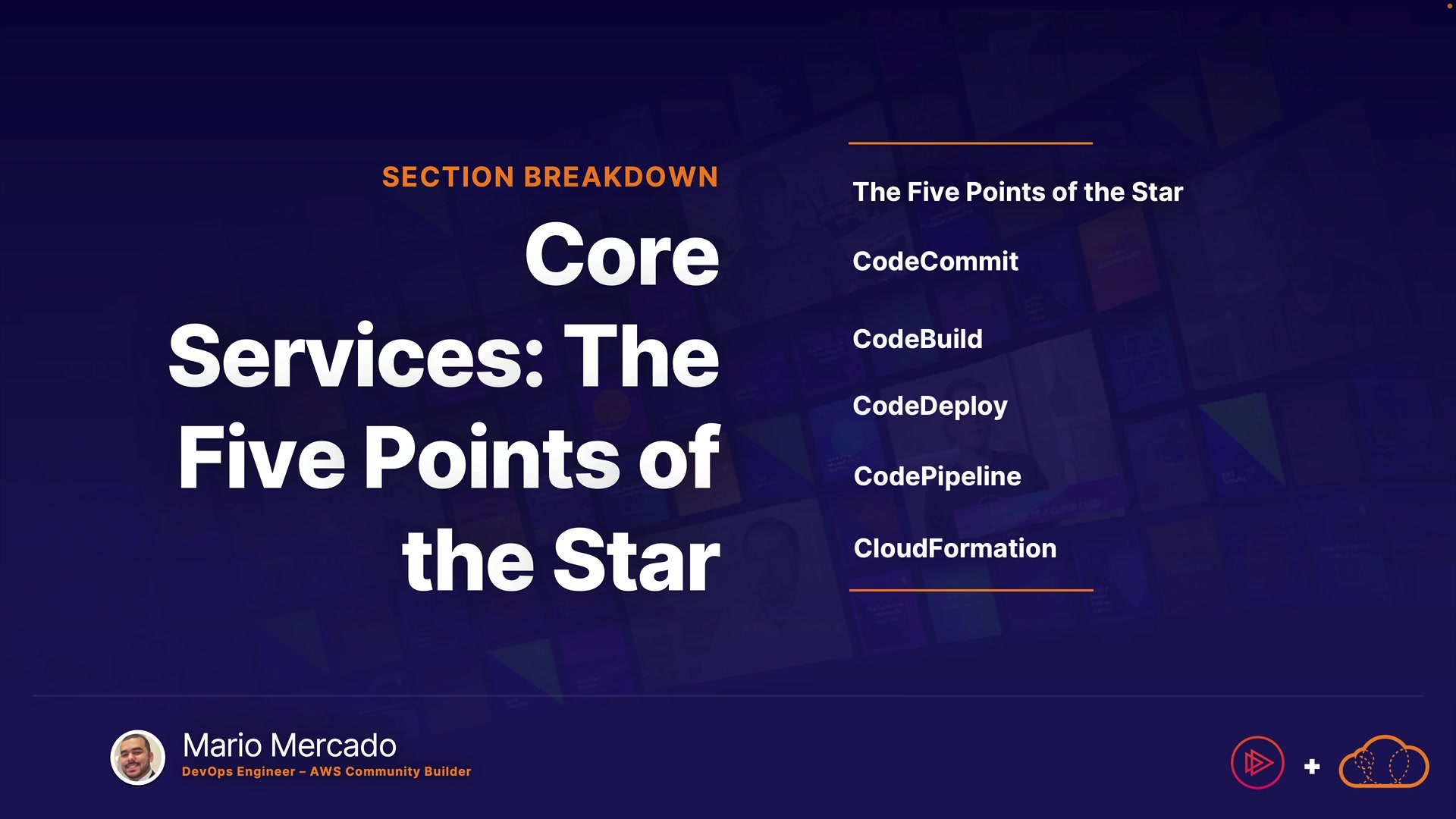 SECTION BREAKDOWN

Core Services: The Five Points of the Star

The Five Points of the Star

CodeCommit

CodeBuild

CodeDeploy

CodePipeline

CloudFormation

Mario Mercado
DevOps Engineer – AWS Community Builder

+